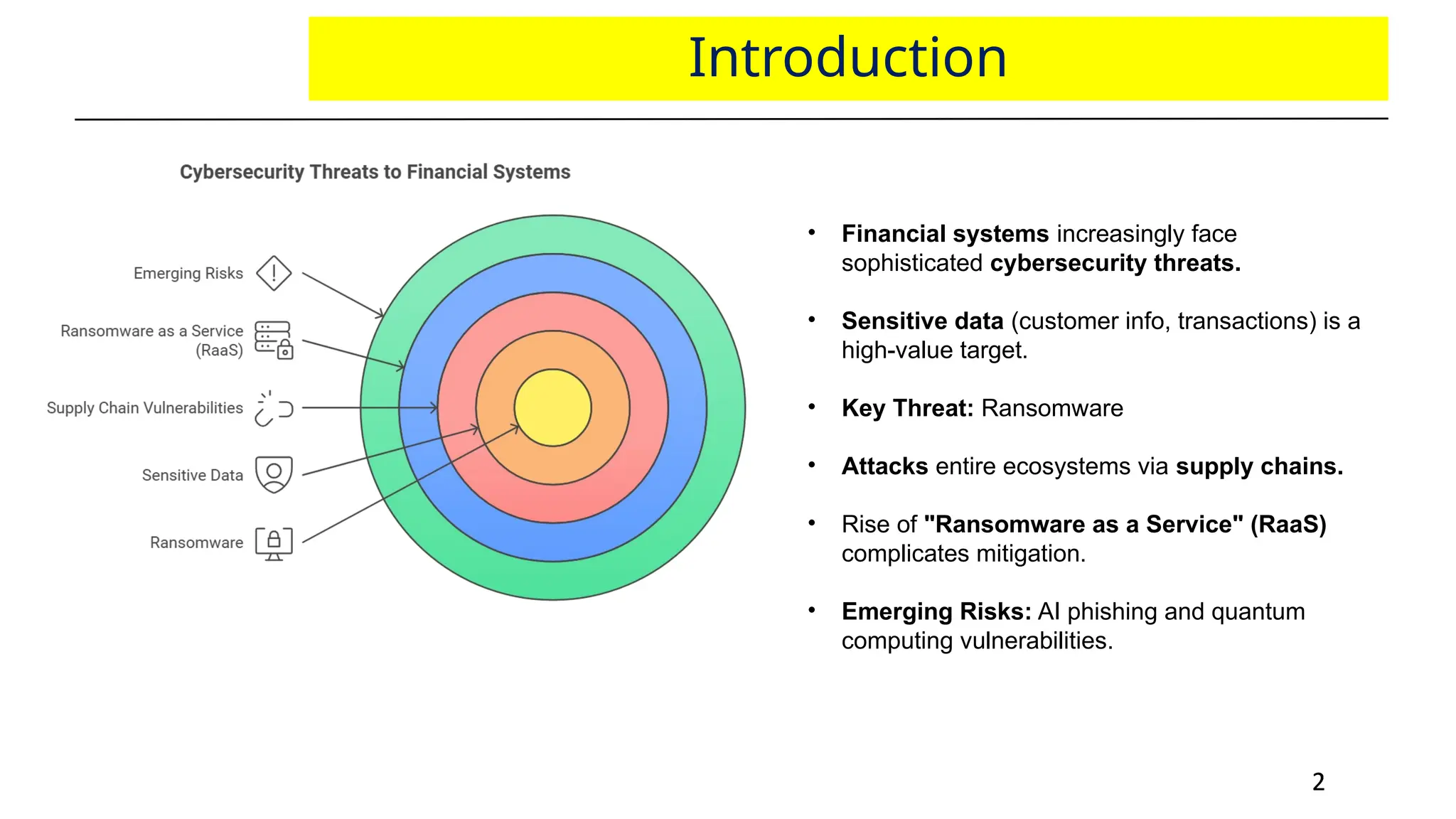 Introduction

Cybersecurity Threats to Financial Systems

Emerging Risks

Ransomware as a Service (RaaS)

Supply Chain Vulnerabilities

Sensitive Data

Ransomware

• Financial systems increasingly face sophisticated cybersecurity threats.

• Sensitive data (customer info, transactions) is a high-value target.

• Key Threat: Ransomware

• Attacks entire ecosystems via supply chains.

• Rise of "Ransomware as a Service" (RaaS) complicates mitigation.

• Emerging Risks: AI phishing and quantum computing vulnerabilities.

2